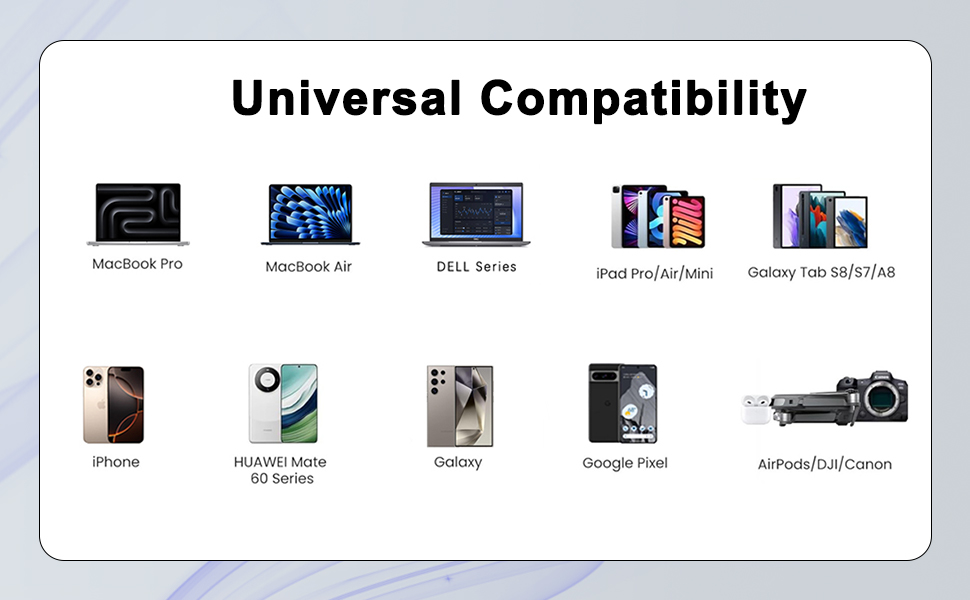 Universal Compatibility

MacBook Pro

MacBook Air

DELL Series

iPad Pro/Air/Mini

Galaxy Tab S8/S7/A8

iPhone

HUAWEI Mate 60 Series

Galaxy

Google Pixel

AirPods/DJI/Canon